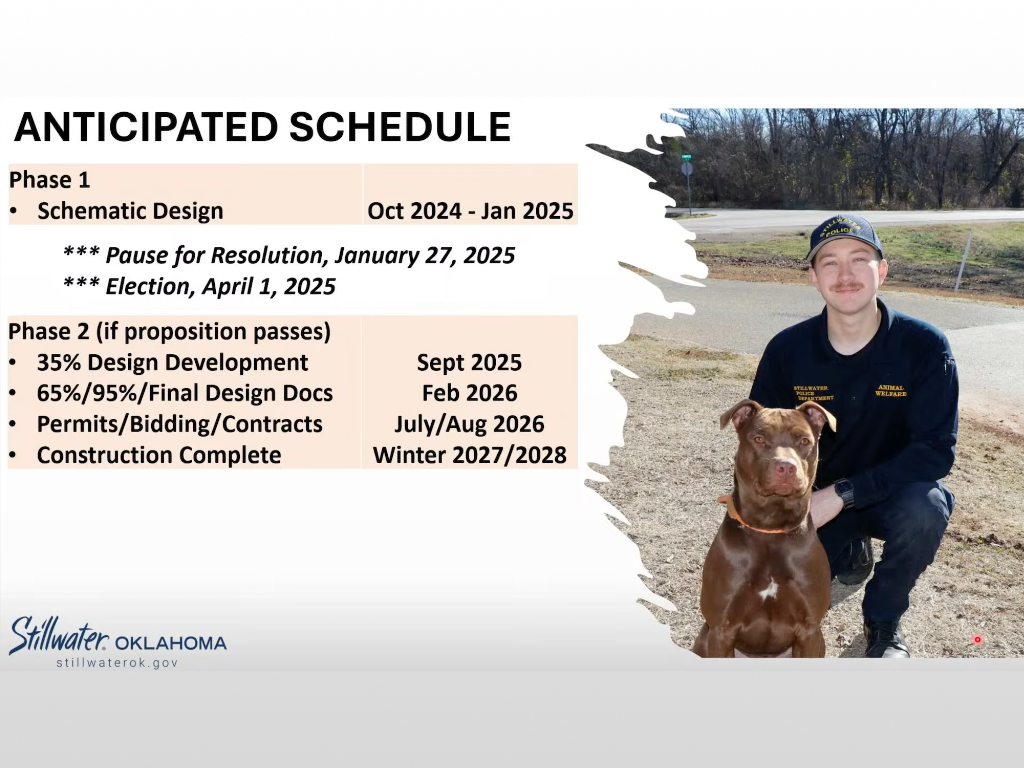 ANTICIPATED SCHEDULE

| Phase 1 | |
|---|---|
| • Schematic Design | Oct 2024 - Jan 2025 |

*** Pause for Resolution, January 27, 2025
*** Election, April 1, 2025

| Phase 2 (if proposition passes) | |
|---|---|
| • 35% Design Development | Sept 2025 |
| • 65%/95%/Final Design Docs | Feb 2026 |
| • Permits/Bidding/Contracts | July/Aug 2026 |
| • Construction Complete | Winter 2027/2028 |

STILLWATER POLICE

STILLWATER POLICE DEPARTMENT

ANIMAL WELFARE

Stillwater OKLAHOMA
stillwaterok.gov